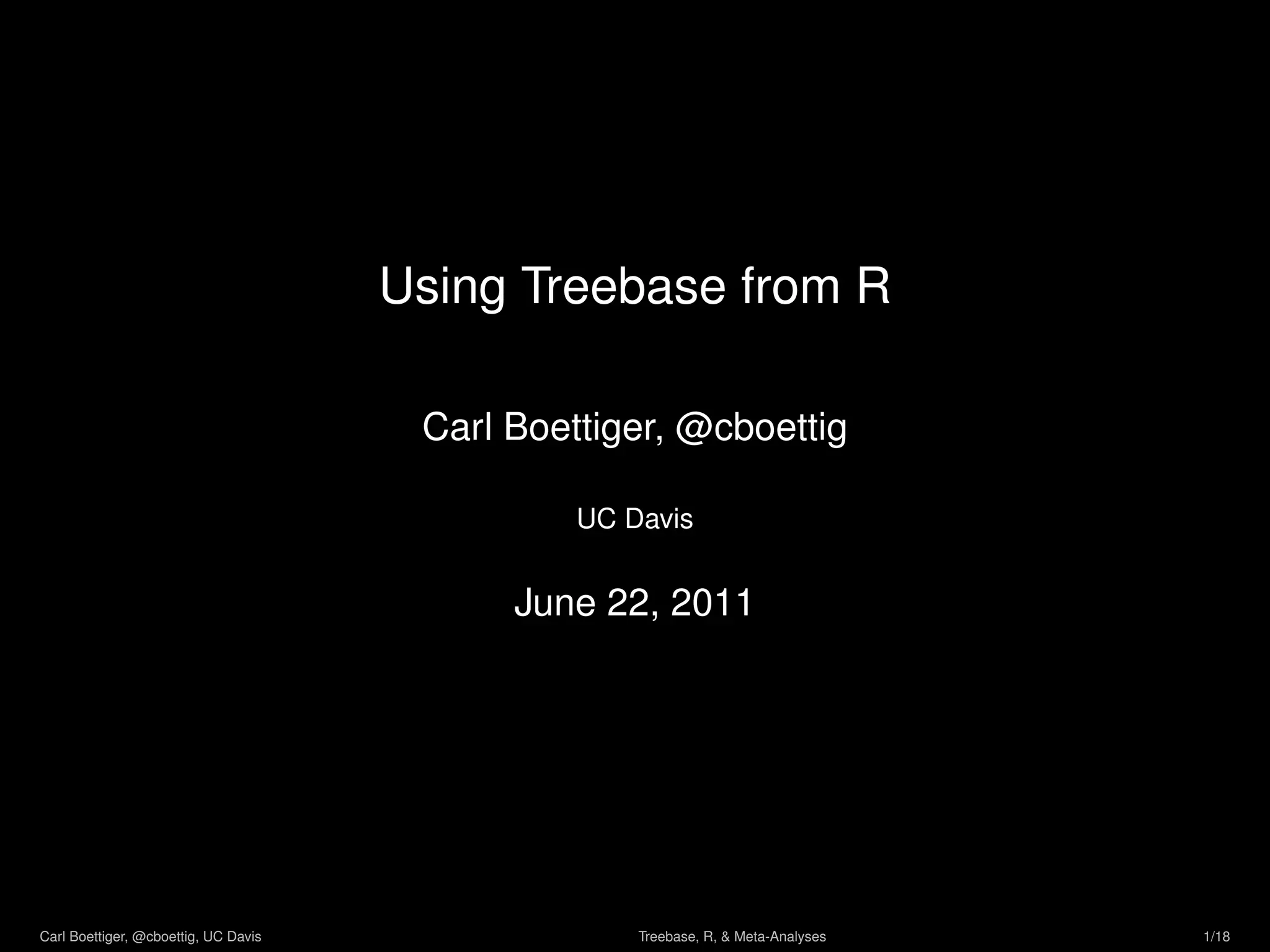 Using Treebase from R

Carl Boettiger, @cboettig

UC Davis

June 22, 2011

Carl Boettiger, @cboettig, UC Davis

Treebase, R, & Meta-Analyses

1/18